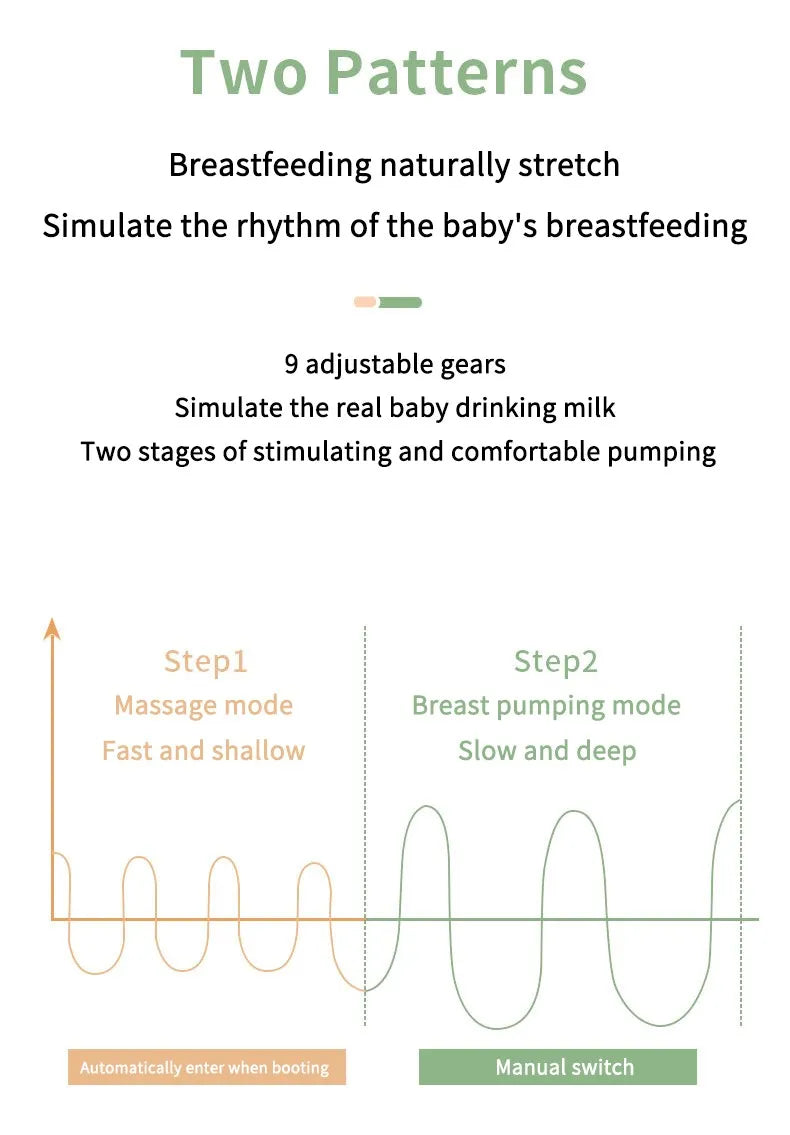 Two Patterns

Breastfeeding naturally stretch

Simulate the rhythm of the baby's breastfeeding

9 adjustable gears

Simulate the real baby drinking milk

Two stages of stimulating and comfortable pumping

Step1
Massage mode
Fast and shallow

Step2
Breast pumping mode
Slow and deep

Automatically enter when booting

Manual switch